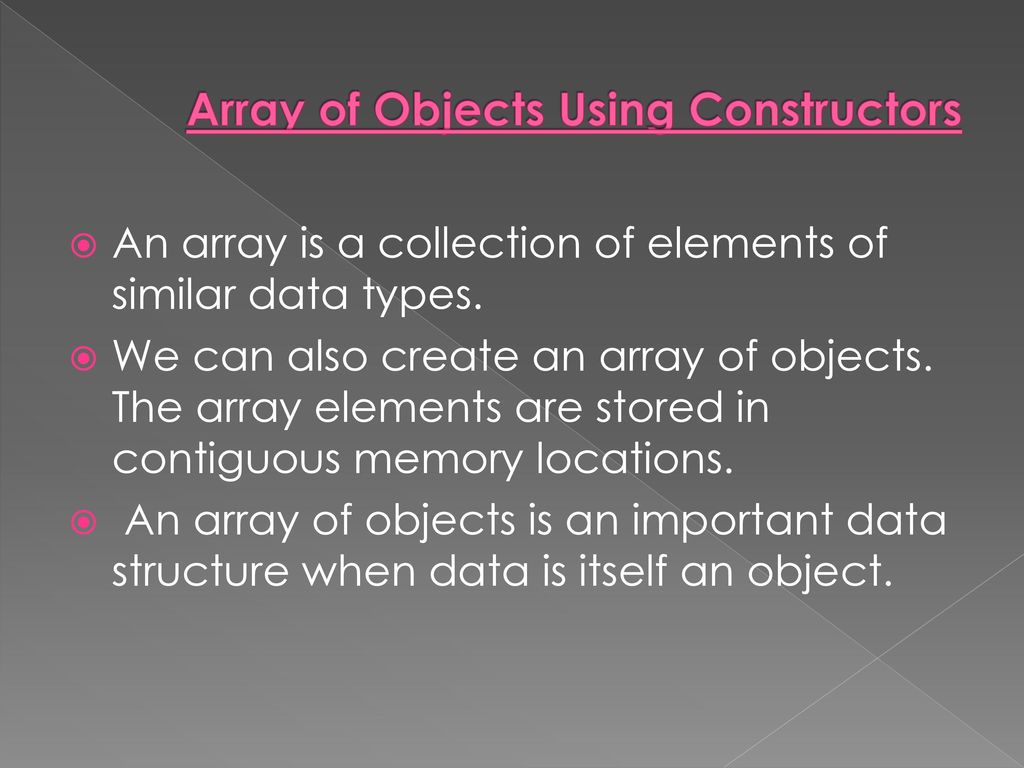 Array of Objects Using Constructors

An array is a collection of elements of similar data types.

We can also create an array of objects. The array elements are stored in contiguous memory locations.

An array of objects is an important data structure when data is itself an object.